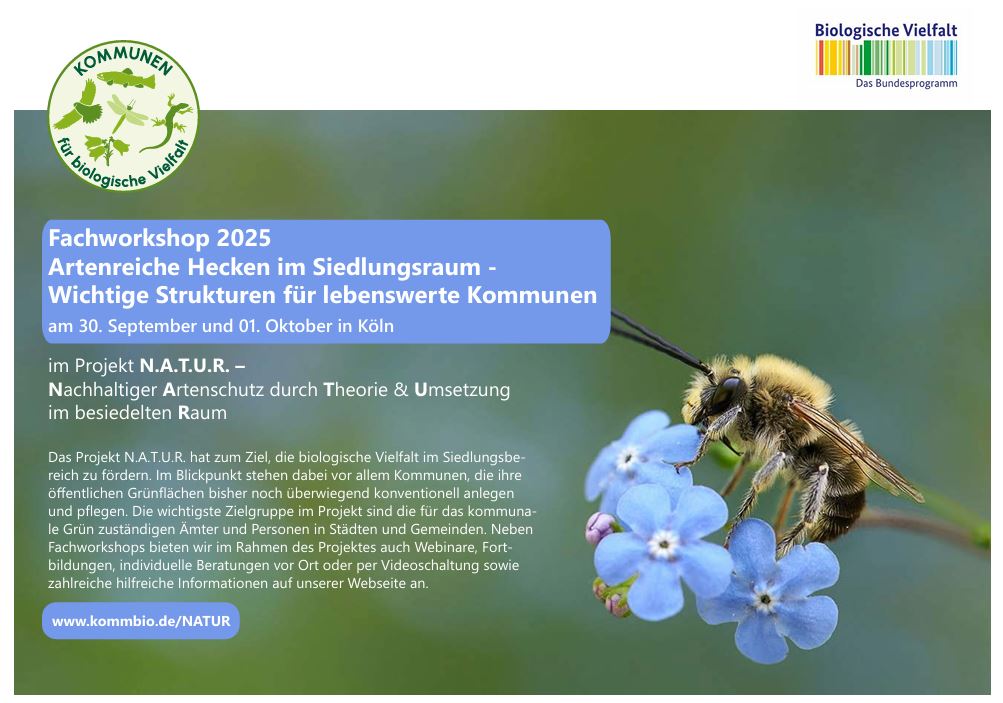 KOMMUNEN für biologische Vielfalt

Biologische Vielfalt
Das Bundesprogramm

Fachworkshop 2025
Artenreiche Hecken im Siedlungsraum - Wichtige Strukturen für lebenswerte Kommunen
am 30. September und 01. Oktober in Köln

im Projekt N.A.T.U.R. – Nachhaltiger Artenschutz durch Theorie & Umsetzung im besiedelten Raum

Das Projekt N.A.T.U.R. hat zum Ziel, die biologische Vielfalt im Siedlungsbereich zu fördern. Im Blickpunkt stehen dabei vor allem Kommunen, die ihre öffentlichen Grünflächen bisher noch überwiegend konventionell anlegen und pflegen. Die wichtigste Zielgruppe im Projekt sind die für das kommunale Grün zuständigen Ämter und Personen in Städten und Gemeinden. Neben Fachworkshops bieten wir im Rahmen des Projektes auch Webinare, Fortbildungen, individuelle Beratungen vor Ort oder per Videoschaltung sowie zahlreiche hilfreiche Informationen auf unserer Webseite an.

www.kommbio.de/NATUR